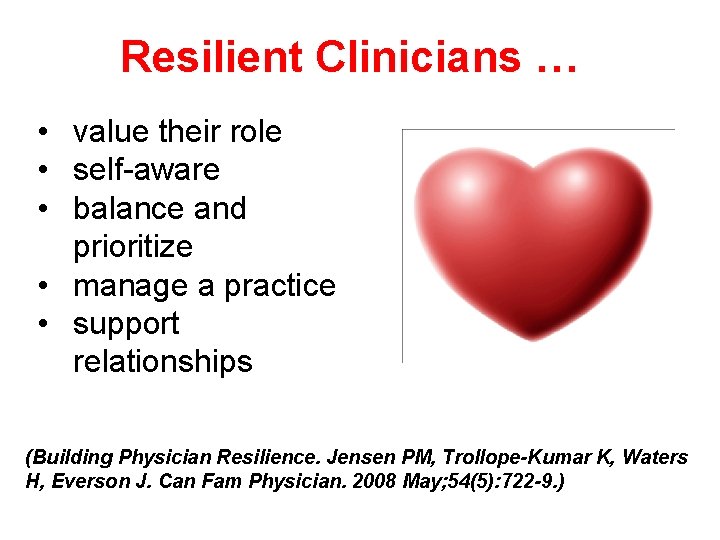 Resilient Clinicians …

• value their role
• self-aware
• balance and prioritize
• manage a practice
• support relationships

(Building Physician Resilience. Jensen PM, Trollope-Kumar K, Waters H, Everson J. Can Fam Physician. 2008 May;54(5):722-9.)